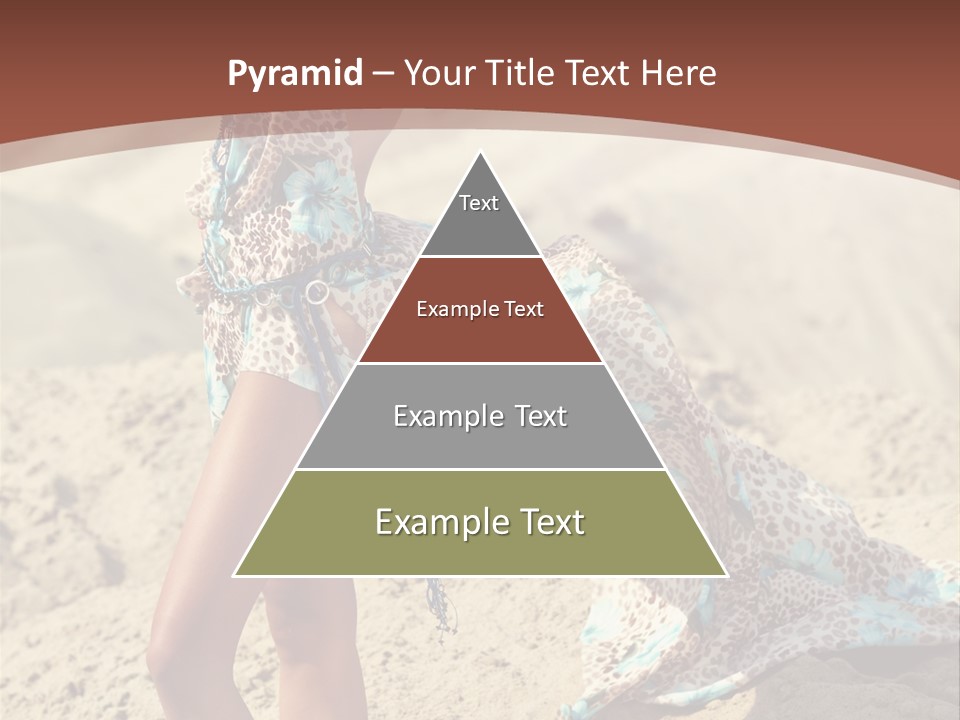 Pyramid – Your Title Text Here

Text

Example Text

Example Text

Example Text